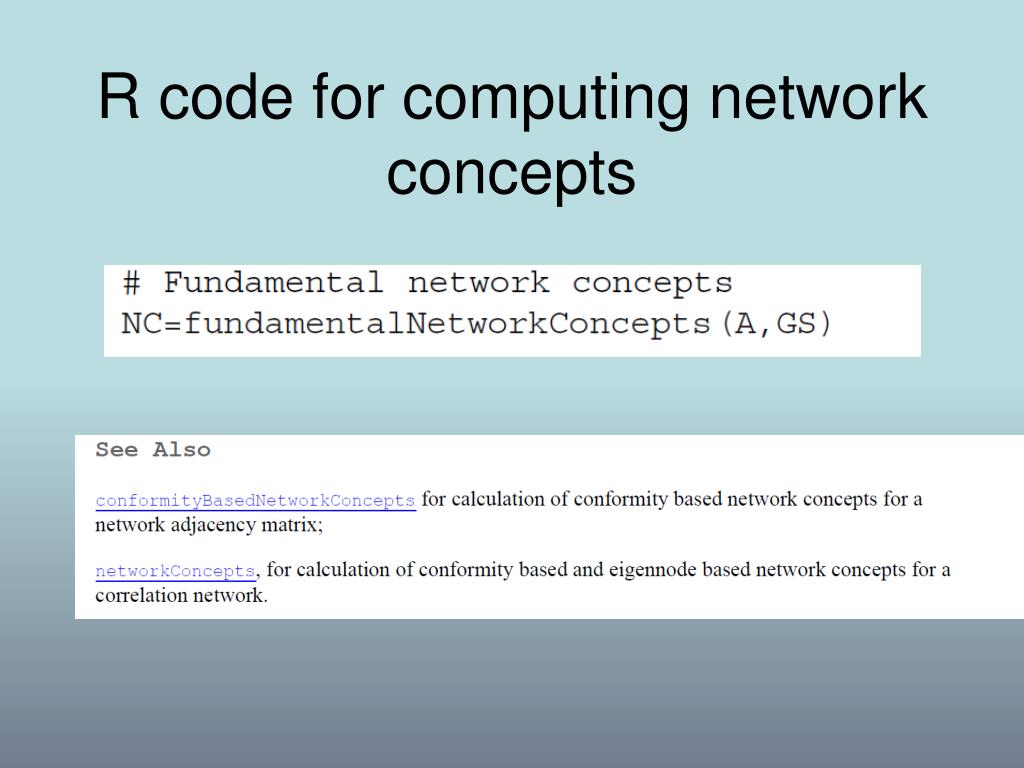 R code for computing network concepts

# Fundamental network concepts
NC=fundamentalNetworkConcepts(A,GS)

See Also

conformityBasedNetworkConcepts for calculation of conformity based network concepts for a network adjacency matrix;

networkConcepts, for calculation of conformity based and eigennode based network concepts for a correlation network.